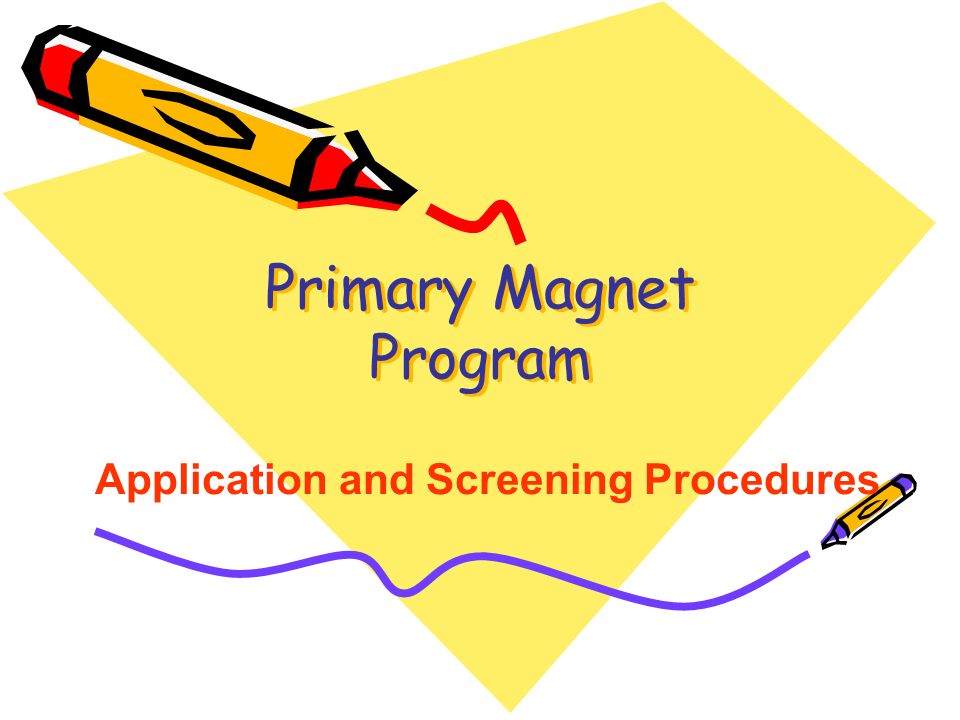 Primary Magnet Program

Application and Screening Procedures